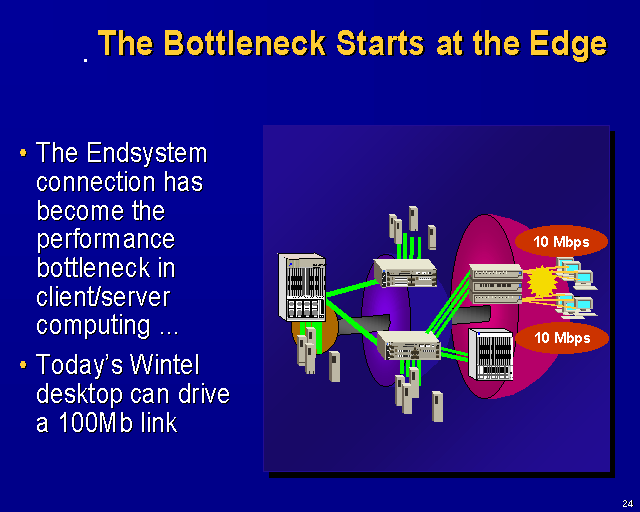 The Bottleneck Starts at the Edge

• The Endsystem connection has become the performance bottleneck in client/server computing ...

• Today's Wintel desktop can drive a 100Mb link

10 Mbps

10 Mbps

24